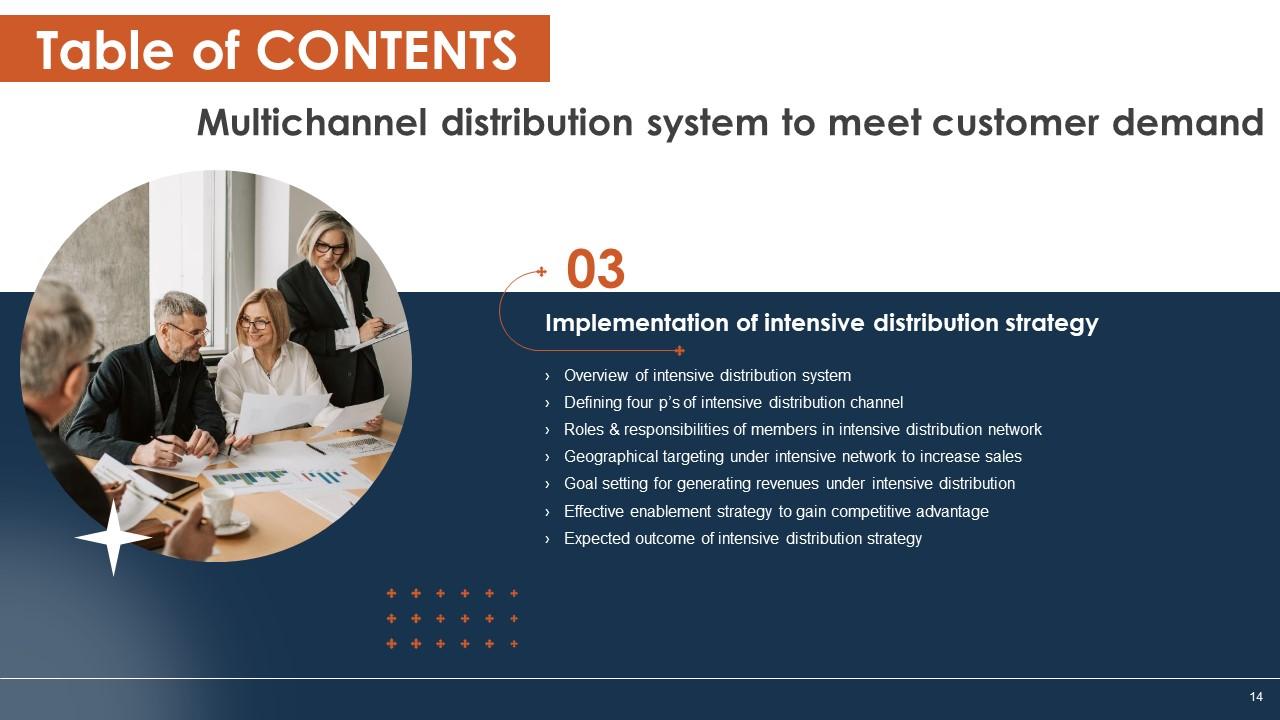 Table of CONTENTS

Multichannel distribution system to meet customer demand

03

Implementation of intensive distribution strategy

› Overview of intensive distribution system
› Defining four p's of intensive distribution channel
› Roles & responsibilities of members in intensive distribution network
› Geographical targeting under intensive network to increase sales
› Goal setting for generating revenues under intensive distribution
› Effective enablement strategy to gain competitive advantage
› Expected outcome of intensive distribution strategy

14